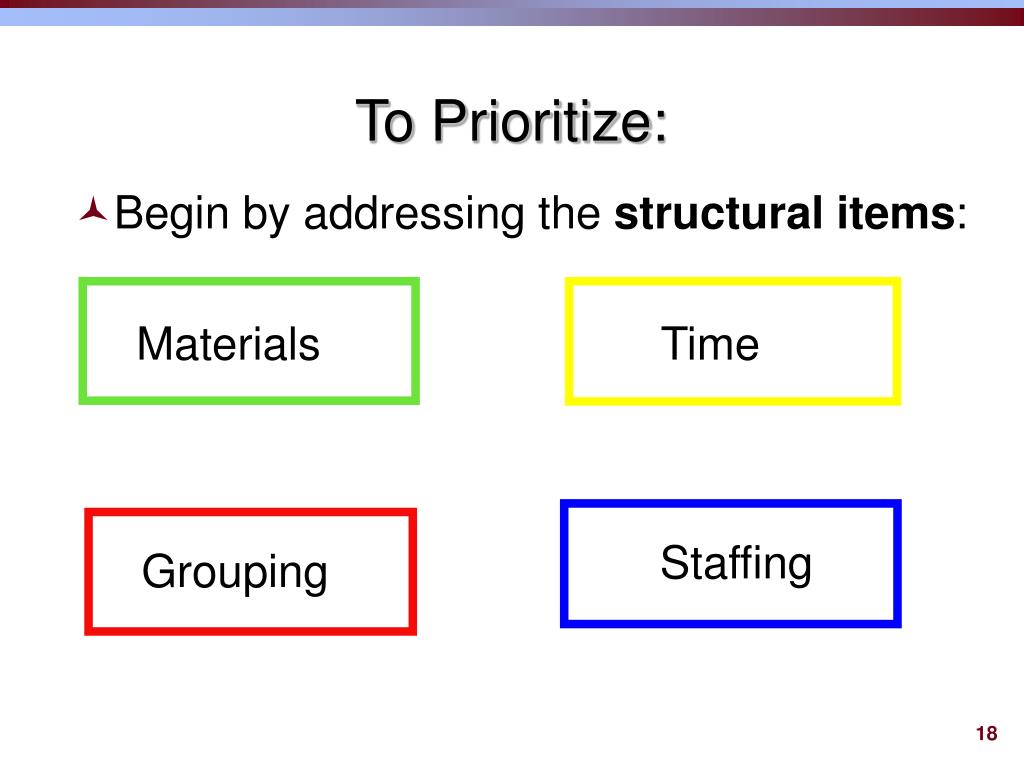 To Prioritize:

Begin by addressing the **structural items**:

Materials

Time

Grouping

Staffing

18